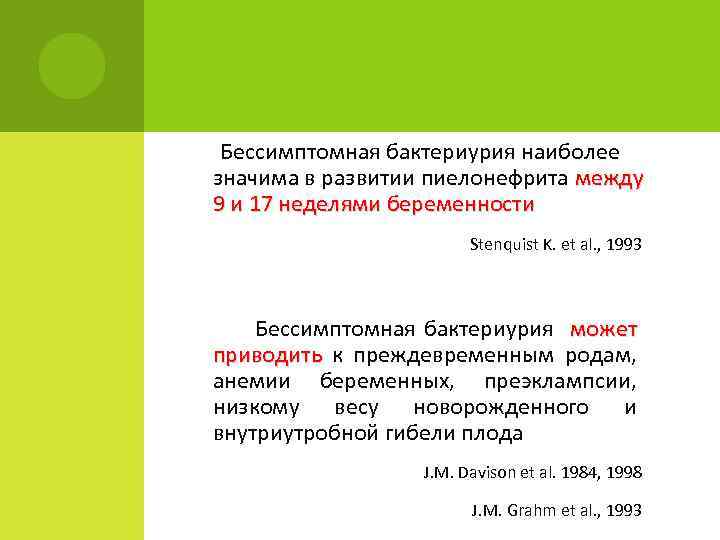 Бессимптомная бактериурия наиболее значима в развитии пиелонефрита между 9 и 17 неделями беременности

Stenquist K. et al., 1993

Бессимптомная бактериурия может приводить к преждевременным родам, анемии беременных, преэклампсии, низкому весу новорожденного и внутриутробной гибели плода

J.M. Davison et al. 1984, 1998

J.M. Grahm et al., 1993